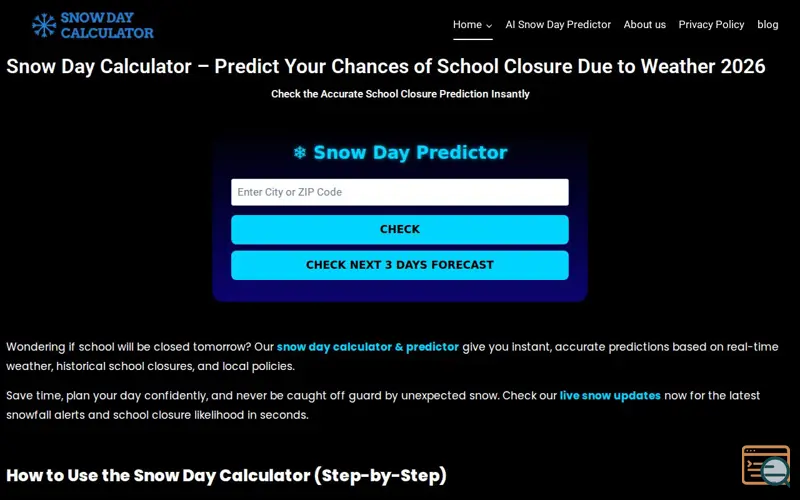 SNOW DAY CALCULATOR

Home AI Snow Day Predictor About us Privacy Policy blog

Snow Day Calculator – Predict Your Chances of School Closure Due to Weather 2026

Check the Accurate School Closure Prediction Insantly

❄ Snow Day Predictor

Enter City or ZIP Code

CHECK

CHECK NEXT 3 DAYS FORECAST

Wondering if school will be closed tomorrow? Our snow day calculator & predictor give you instant, accurate predictions based on real-time weather, historical school closures, and local policies.

Save time, plan your day confidently, and never be caught off guard by unexpected snow. Check our live snow updates now for the latest snowfall alerts and school closure likelihood in seconds.

How to Use the Snow Day Calculator (Step-by-Step)